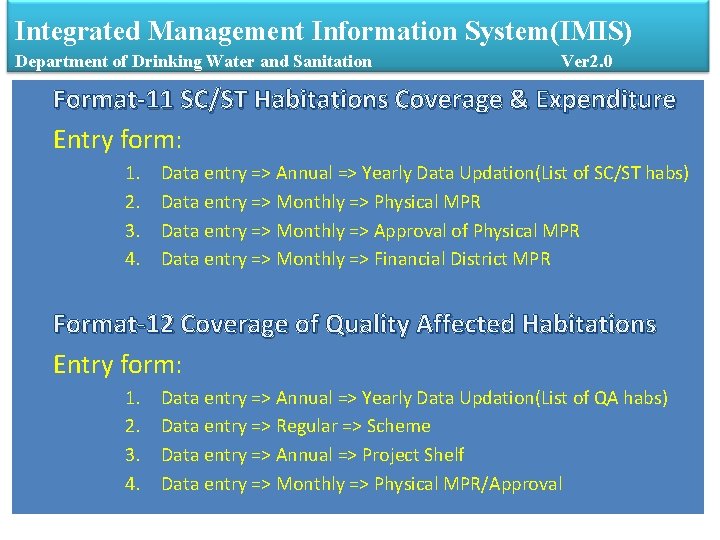 Integrated Management Information System(IMIS)
Department of Drinking Water and Sanitation Ver2.0

Format-11 SC/ST Habitations Coverage & Expenditure

Entry form:

1. Data entry => Annual => Yearly Data Updation(List of SC/ST habs)
2. Data entry => Monthly => Physical MPR
3. Data entry => Monthly => Approval of Physical MPR
4. Data entry => Monthly => Financial District MPR

Format-12 Coverage of Quality Affected Habitations

Entry form:

1. Data entry => Annual => Yearly Data Updation(List of QA habs)
2. Data entry => Regular => Scheme
3. Data entry => Annual => Project Shelf
4. Data entry => Monthly => Physical MPR/Approval